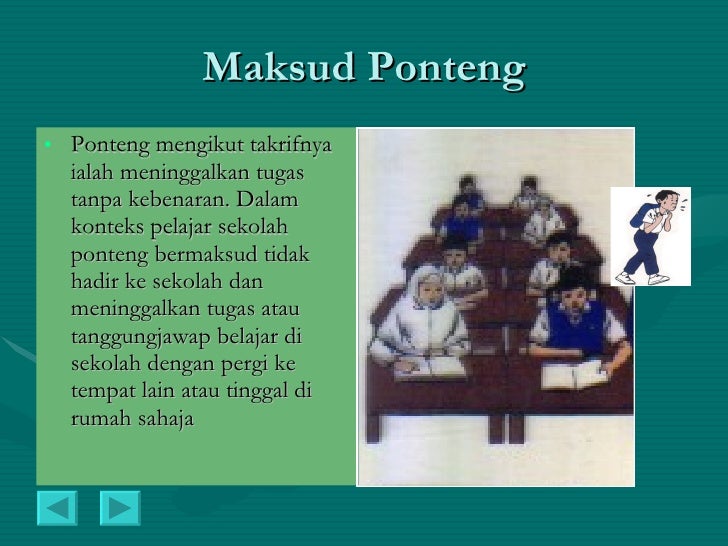 Maksud Ponteng

• Ponteng mengikut takrifnya ialah meninggalkan tugas tanpa kebenaran. Dalam konteks pelajar sekolah ponteng bermaksud tidak hadir ke sekolah dan meninggalkan tugas atau tanggungjawap belajar di sekolah dengan pergi ke tempat lain atau tinggal di rumah sahaja